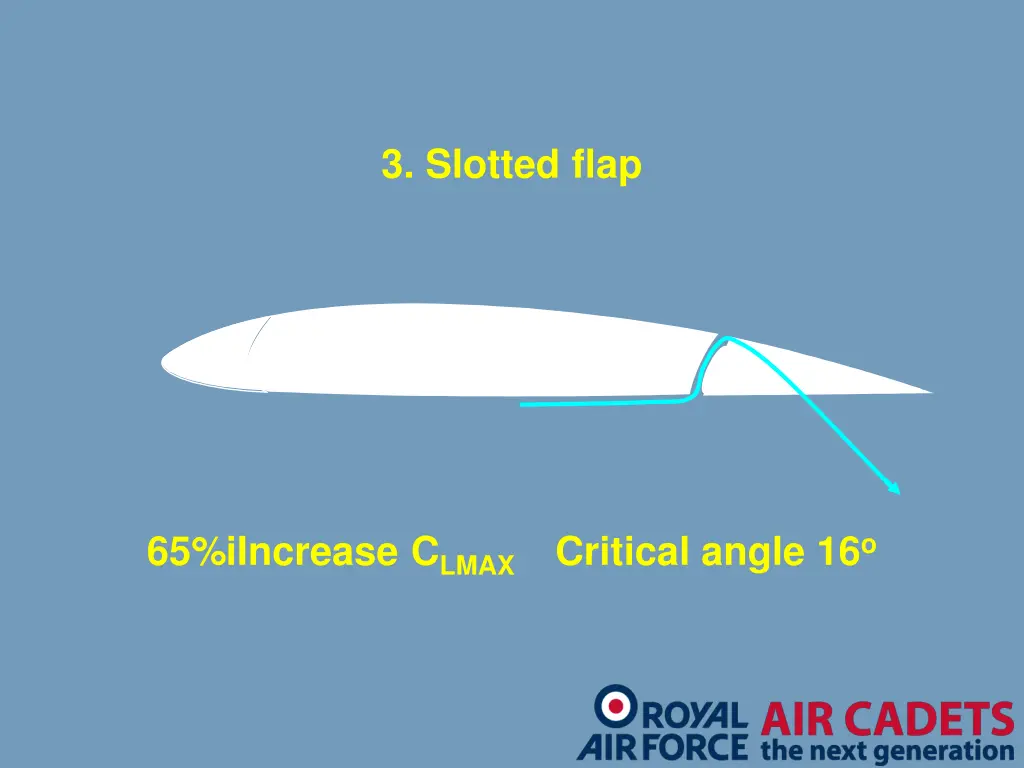 3. Slotted flap

65%iIncrease $C_{LMAX}$ Critical angle $16^o$

ROYAL AIR FORCE AIR CADETS the next generation